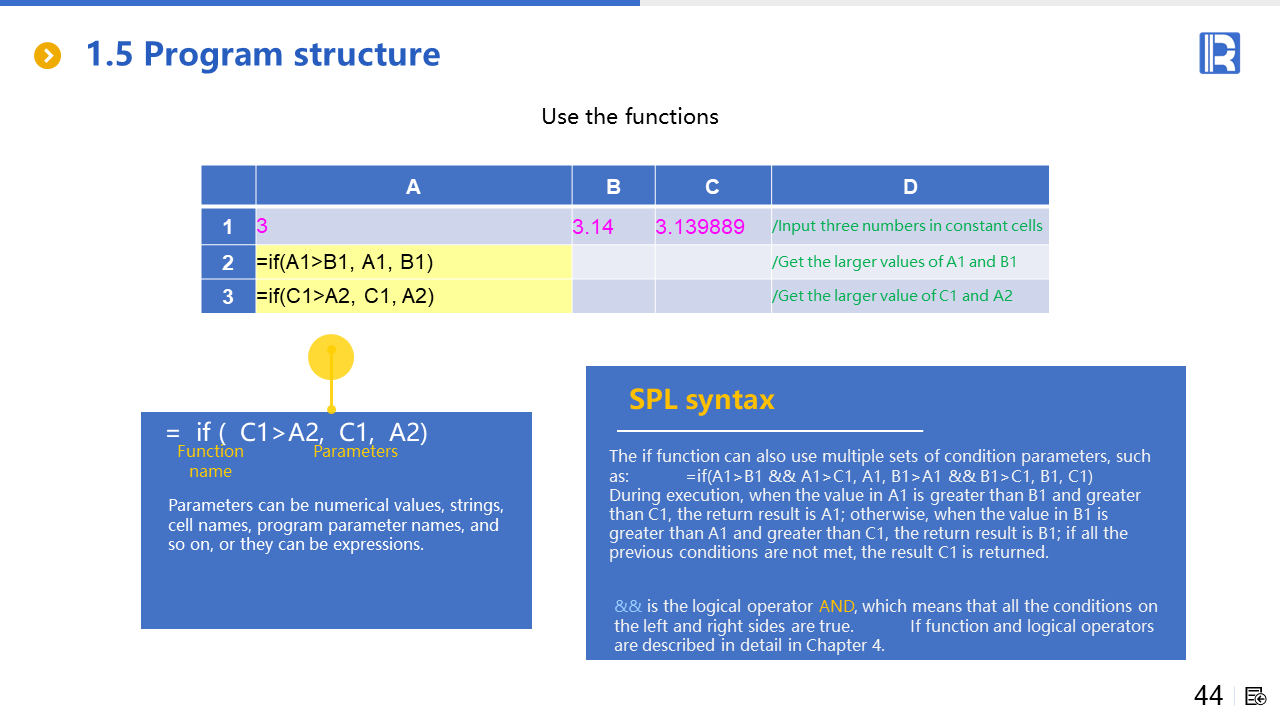 1.5 Program structure

Use the functions

| | A | B | C | D |
|---|---|---|---|---|
| 1 | 3 | 3.14 | 3.139889 | /Input three numbers in constant cells |
| 2 | =if(A1>B1, A1, B1) | | | /Get the larger values of A1 and B1 |
| 3 | =if(C1>A2, C1, A2) | | | /Get the larger value of C1 and A2 |

= if ( C1>A2, C1, A2)
Function name
Parameters

Parameters can be numerical values, strings, cell names, program parameter names, and so on, or they can be expressions.

SPL syntax

The if function can also use multiple sets of condition parameters, such as: =if(A1>B1 && A1>C1, A1, B1>A1 && B1>C1, B1, C1)
During execution, when the value in A1 is greater than B1 and greater than C1, the return result is A1; otherwise, when the value in B1 is greater than A1 and greater than C1, the return result is B1; if all the previous conditions are not met, the result C1 is returned.

&& is the logical operator AND, which means that all the conditions on the left and right sides are true. If function and logical operators are described in detail in Chapter 4.

44